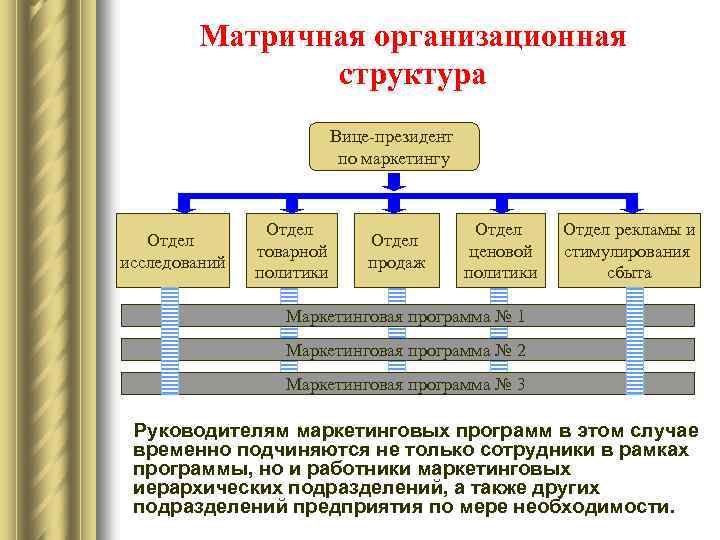 Матричная организационная структура

Вице-президент по маркетингу

Отдел исследований

Отдел товарной политики

Отдел продаж

Отдел ценовой политики

Отдел рекламы и стимулирования сбыта

Маркетинговая программа № 1

Маркетинговая программа № 2

Маркетинговая программа № 3

Руководителям маркетинговых программ в этом случае временно подчиняются не только сотрудники в рамках программы, но и работники маркетинговых иерархических подразделений, а также других подразделений предприятия по мере необходимости.